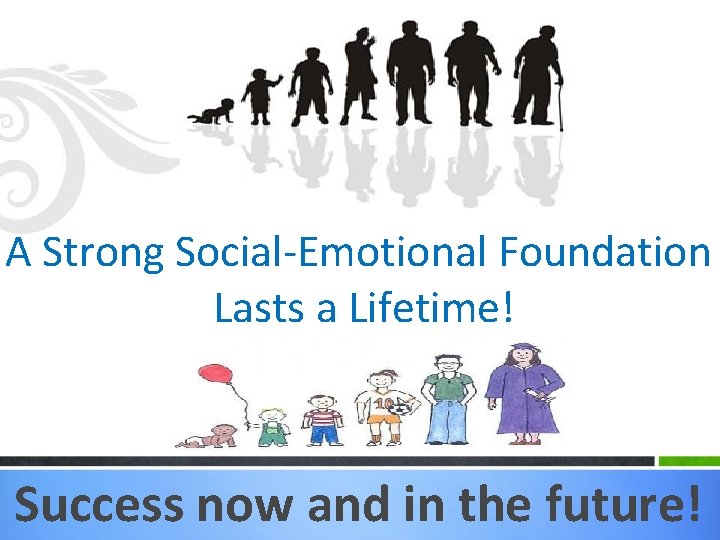 A Strong Social-Emotional Foundation Lasts a Lifetime!

10

Success now and in the future!